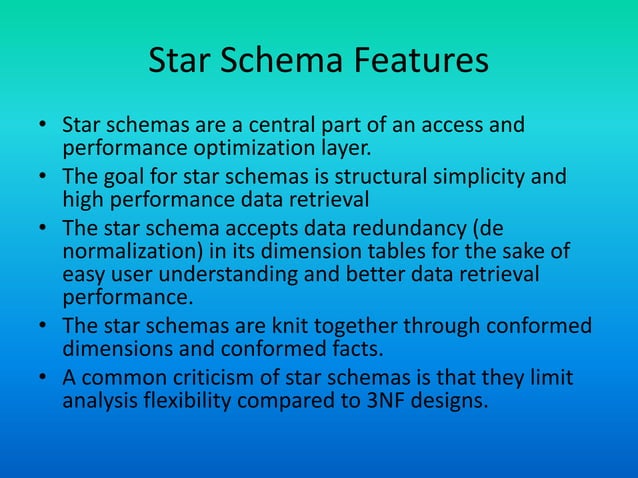 Star Schema Features

• Star schemas are a central part of an access and performance optimization layer.
• The goal for star schemas is structural simplicity and high performance data retrieval
• The star schema accepts data redundancy (de normalization) in its dimension tables for the sake of easy user understanding and better data retrieval performance.
• The star schemas are knit together through conformed dimensions and conformed facts.
• A common criticism of star schemas is that they limit analysis flexibility compared to 3NF designs.